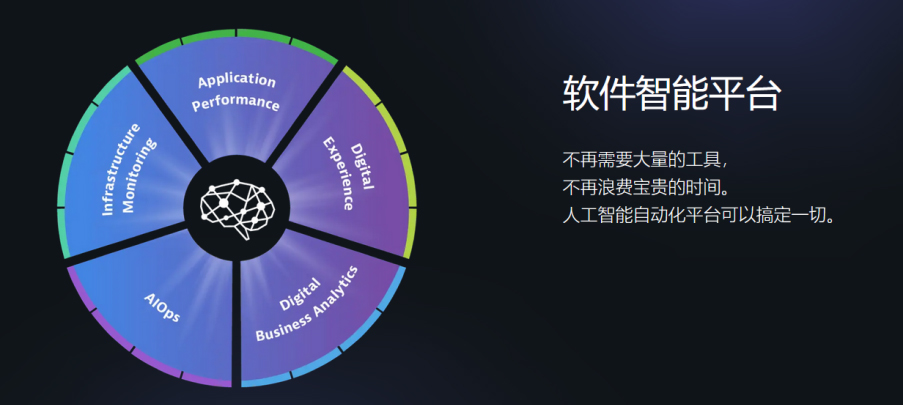 Application Performance

Digital Experience

Digital Business Analytics

AIOps

Infrastructure Monitoring

软件智能平台

不再需要大量的工具，
不再浪费宝贵的时间。
人工智能自动化平台可以搞定一切。